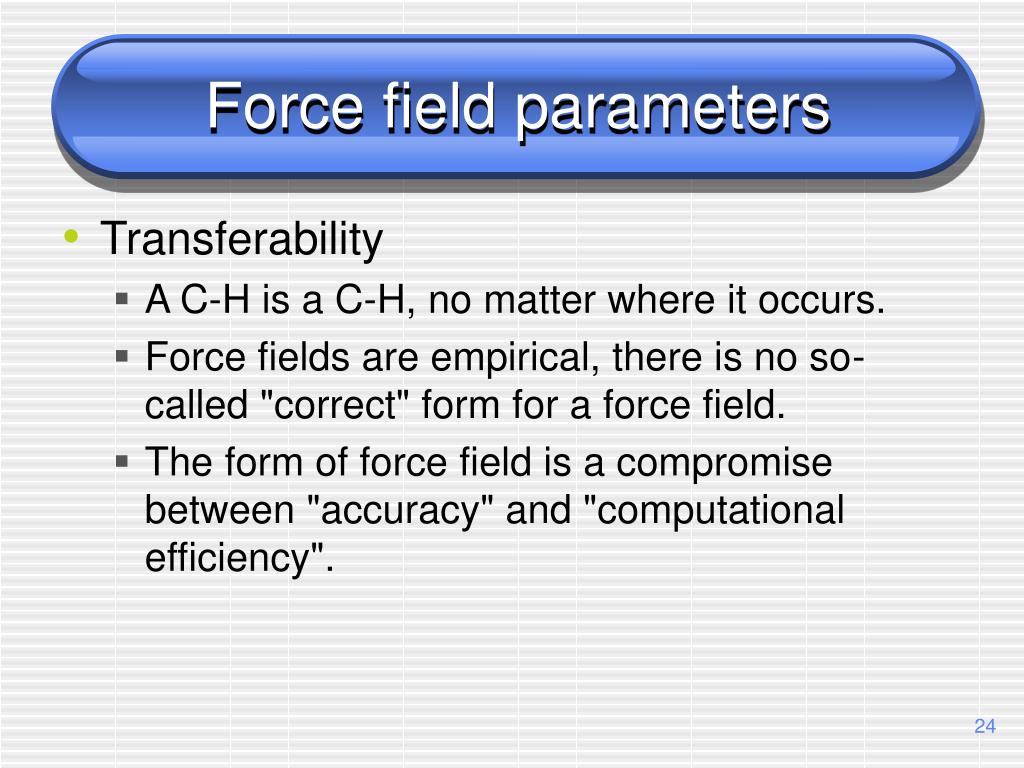 Force field parameters

• Transferability
 ▪ A C-H is a C-H, no matter where it occurs.
 ▪ Force fields are empirical, there is no so-called "correct" form for a force field.
 ▪ The form of force field is a compromise between "accuracy" and "computational efficiency".

24